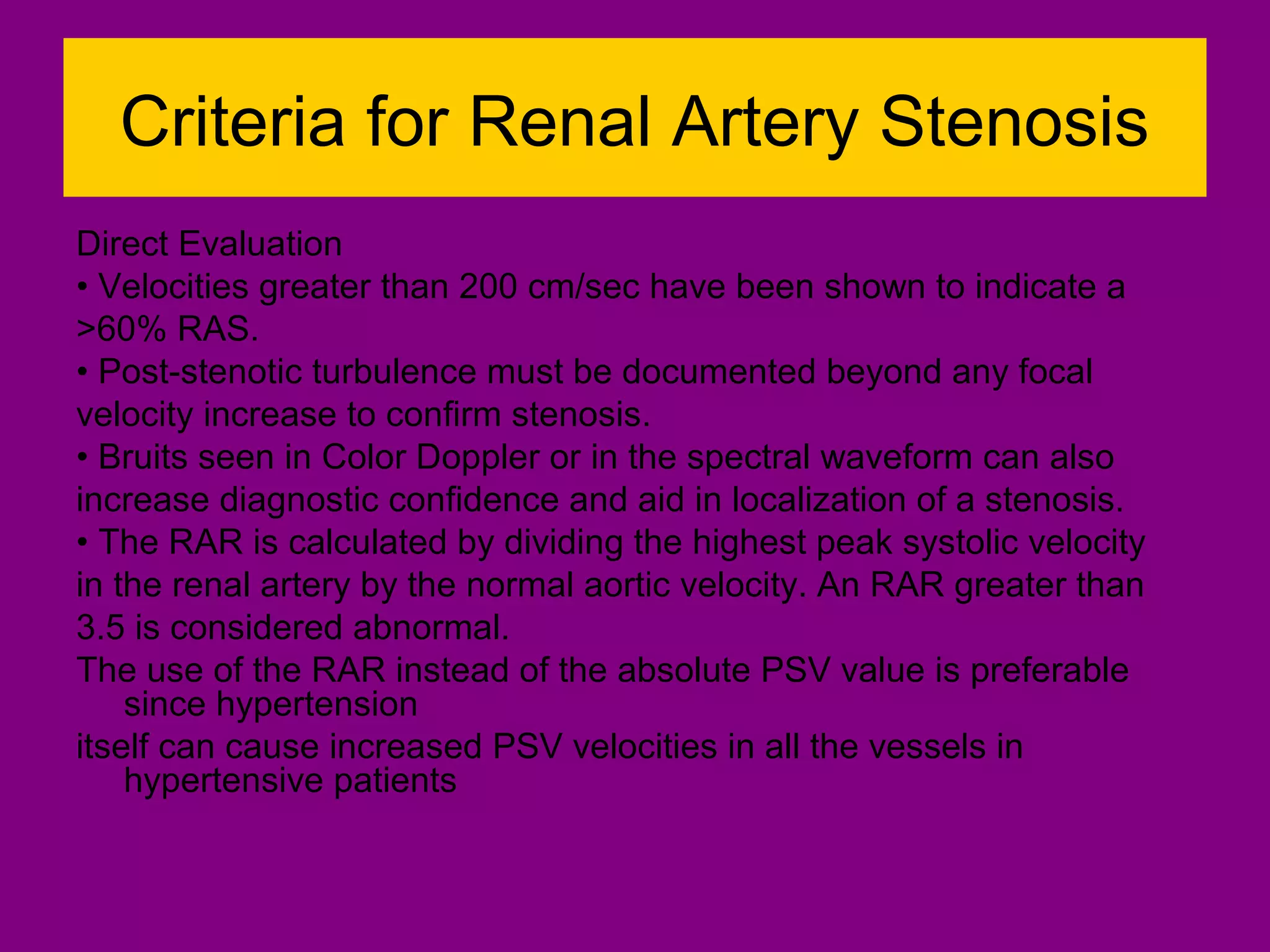 Criteria for Renal Artery Stenosis

Direct Evaluation
• Velocities greater than 200 cm/sec have been shown to indicate a >60% RAS.
• Post-stenotic turbulence must be documented beyond any focal velocity increase to confirm stenosis.
• Bruits seen in Color Doppler or in the spectral waveform can also increase diagnostic confidence and aid in localization of a stenosis.
• The RAR is calculated by dividing the highest peak systolic velocity in the renal artery by the normal aortic velocity. An RAR greater than 3.5 is considered abnormal.
The use of the RAR instead of the absolute PSV value is preferable since hypertension
itself can cause increased PSV velocities in all the vessels in hypertensive patients